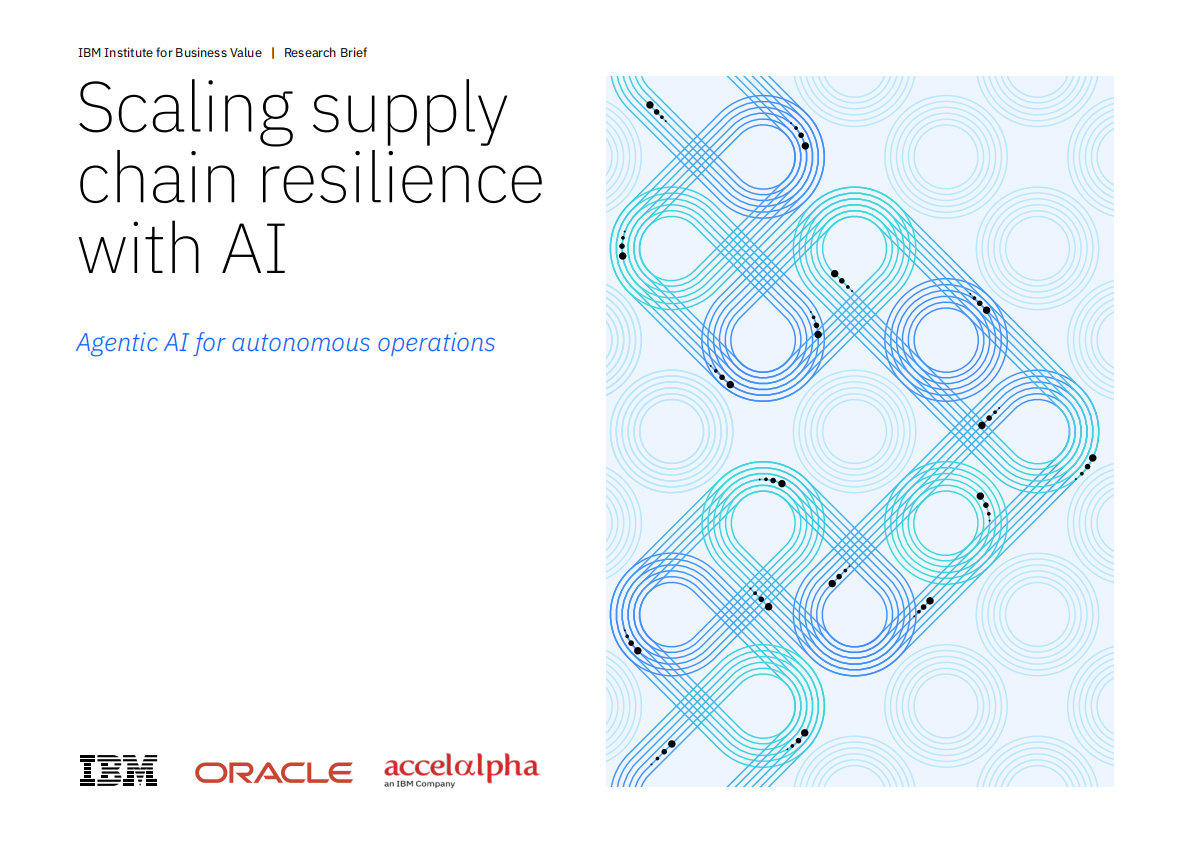 IBM Institute for Business Value | Research Brief

Scaling supply chain resilience with AI

Agentic AI for autonomous operations

IBM ORACLE accelalpha
an IBM Company